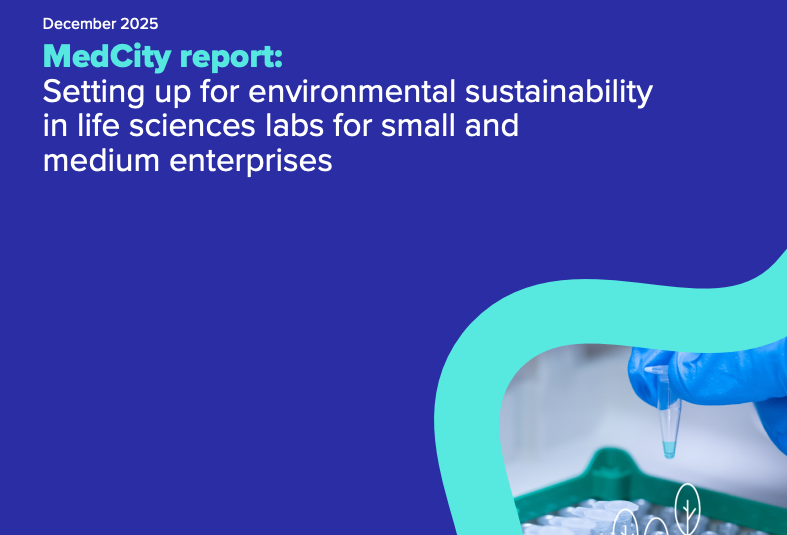 December 2025

MedCity report:
Setting up for environmental sustainability in life sciences labs for small and medium enterprises